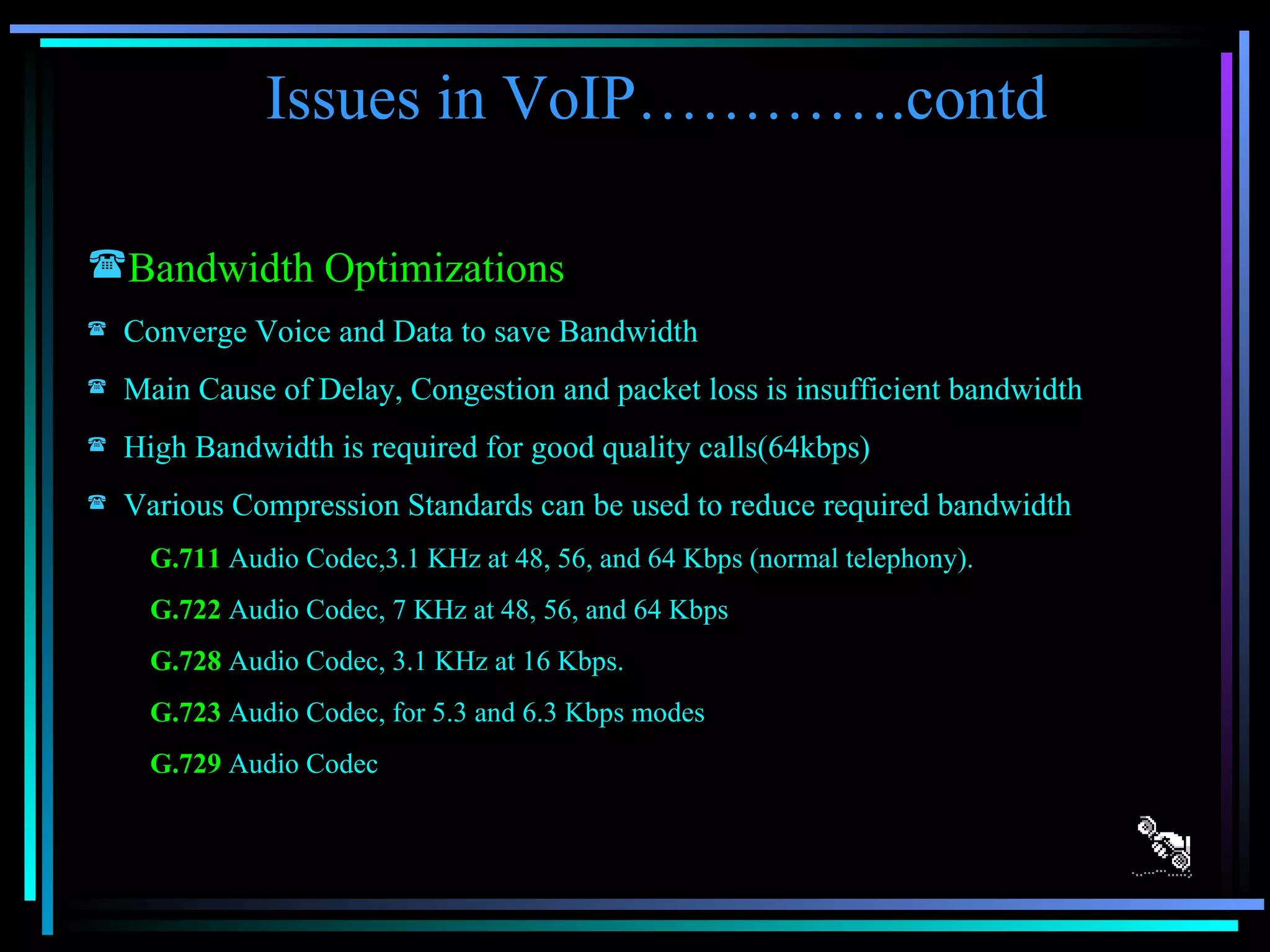 Issues in VoIP…………contd

☎Bandwidth Optimizations

☎ Converge Voice and Data to save Bandwidth

☎ Main Cause of Delay, Congestion and packet loss is insufficient bandwidth

☎ High Bandwidth is required for good quality calls(64kbps)

☎ Various Compression Standards can be used to reduce required bandwidth

G.711 Audio Codec,3.1 KHz at 48, 56, and 64 Kbps (normal telephony).

G.722 Audio Codec, 7 KHz at 48, 56, and 64 Kbps

G.728 Audio Codec, 3.1 KHz at 16 Kbps.

G.723 Audio Codec, for 5.3 and 6.3 Kbps modes

G.729 Audio Codec